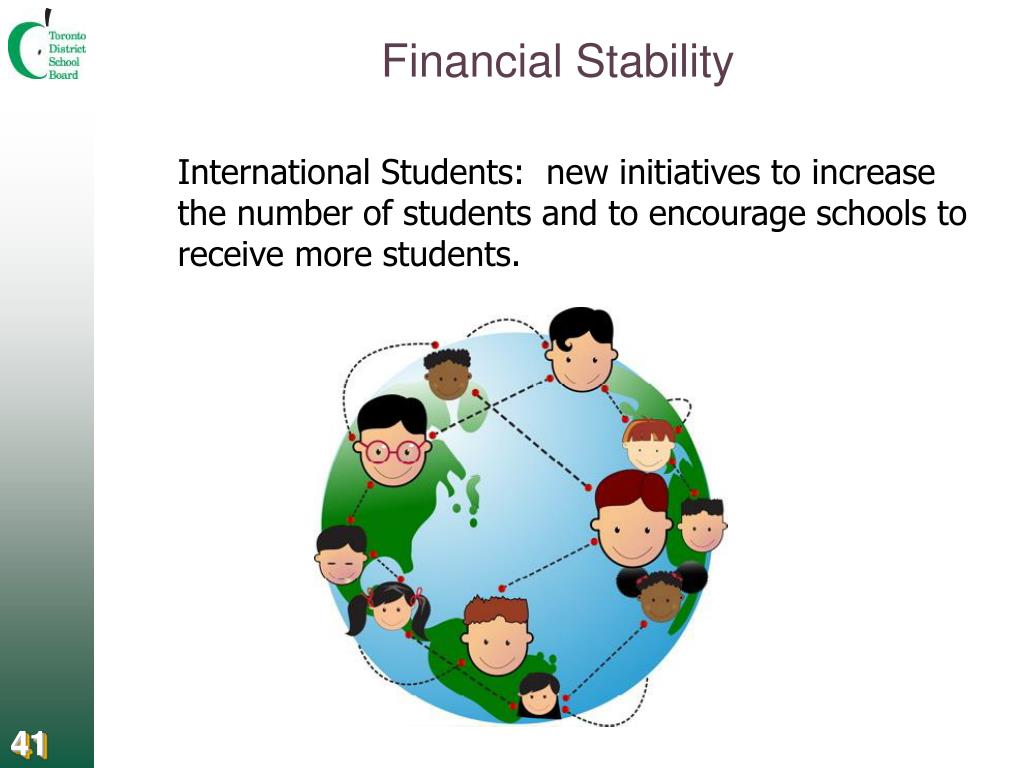 Toronto District School Board

Financial Stability

International Students: new initiatives to increase the number of students and to encourage schools to receive more students.

41